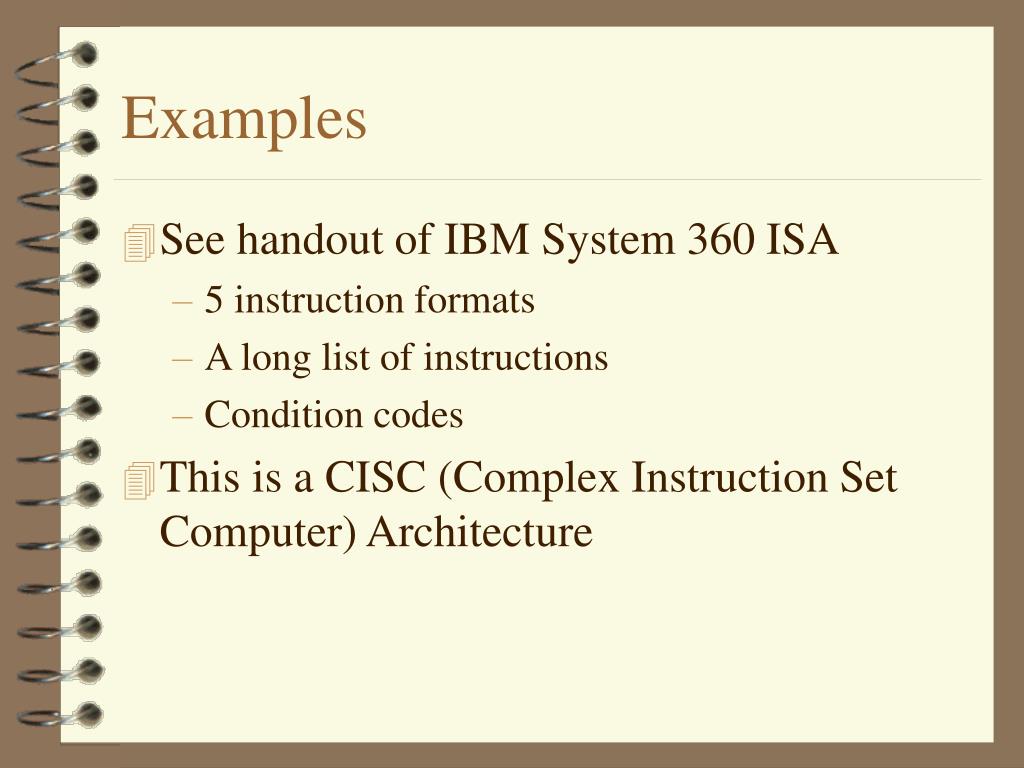 Examples

See handout of IBM System 360 ISA

– 5 instruction formats

– A long list of instructions

– Condition codes

This is a CISC (Complex Instruction Set Computer) Architecture